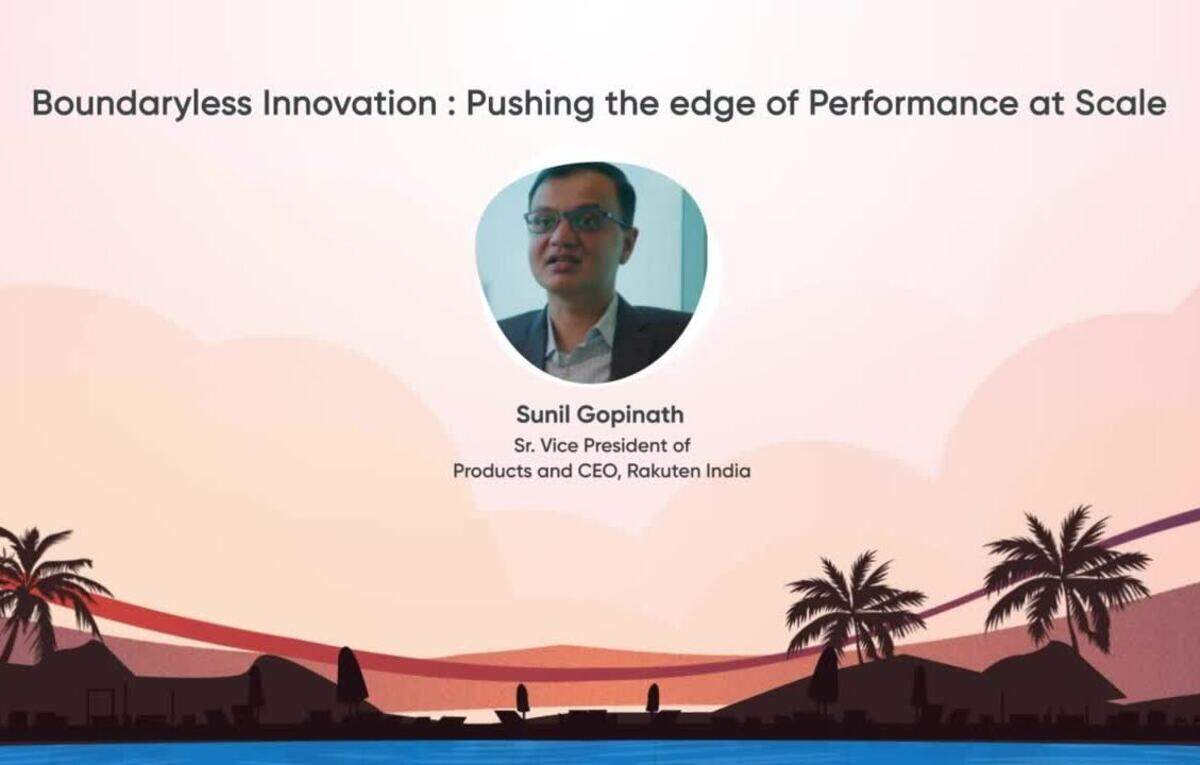 Boundaryless Innovation : Pushing the edge of Performance at Scale

Sunil Gopinath
Sr. Vice President of
Products and CEO, Rakuten India